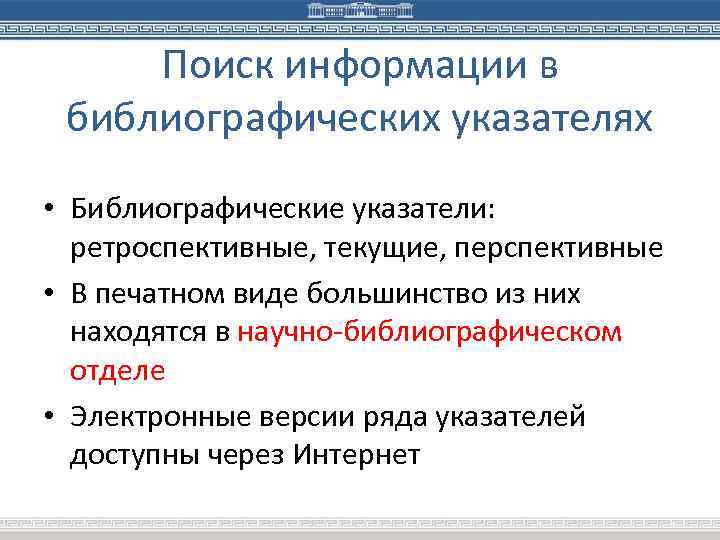 Поиск информации в библиографических указателях

• Библиографические указатели: ретроспективные, текущие, перспективные
• В печатном виде большинство из них находятся в научно-библиографическом отделе
• Электронные версии ряда указателей доступны через Интернет